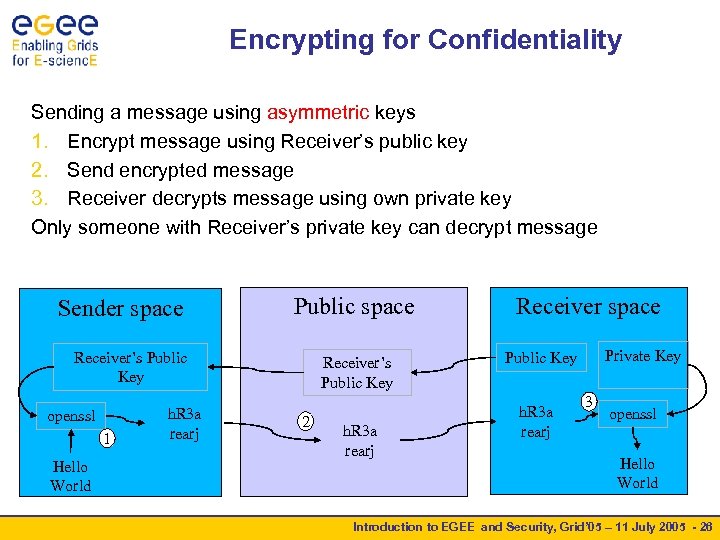 eGee
Enabling Grids for E-sciencE

Encrypting for Confidentiality

Sending a message using asymmetric keys
1. Encrypt message using Receiver's public key
2. Send encrypted message
3. Receiver decrypts message using own private key
Only someone with Receiver's private key can decrypt message

Sender space

Receiver's Public Key

openssl

1

hR3a rearj

Hello World

Public space

Receiver's Public Key

2

hR3a rearj

Receiver space

Public Key

Private Key

hR3a rearj

3

openssl

Hello World

Introduction to EGEE and Security, Grid'05 – 11 July 2005 - 28